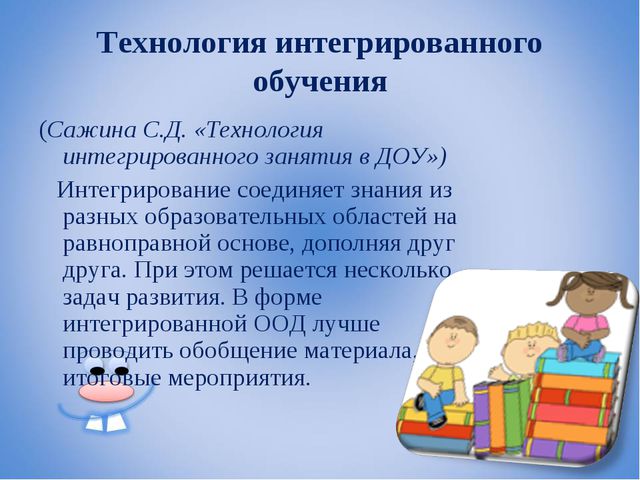 Технология интегрированного обучения

(Сажина С.Д. «Технология интегрированного занятия в ДОУ»)

Интегрирование соединяет знания из разных образовательных областей на равноправной основе, дополняя друг друга. При этом решается несколько задач развития. В форме интегрированной ООД лучше проводить обобщение материала, итоговые мероприятия.